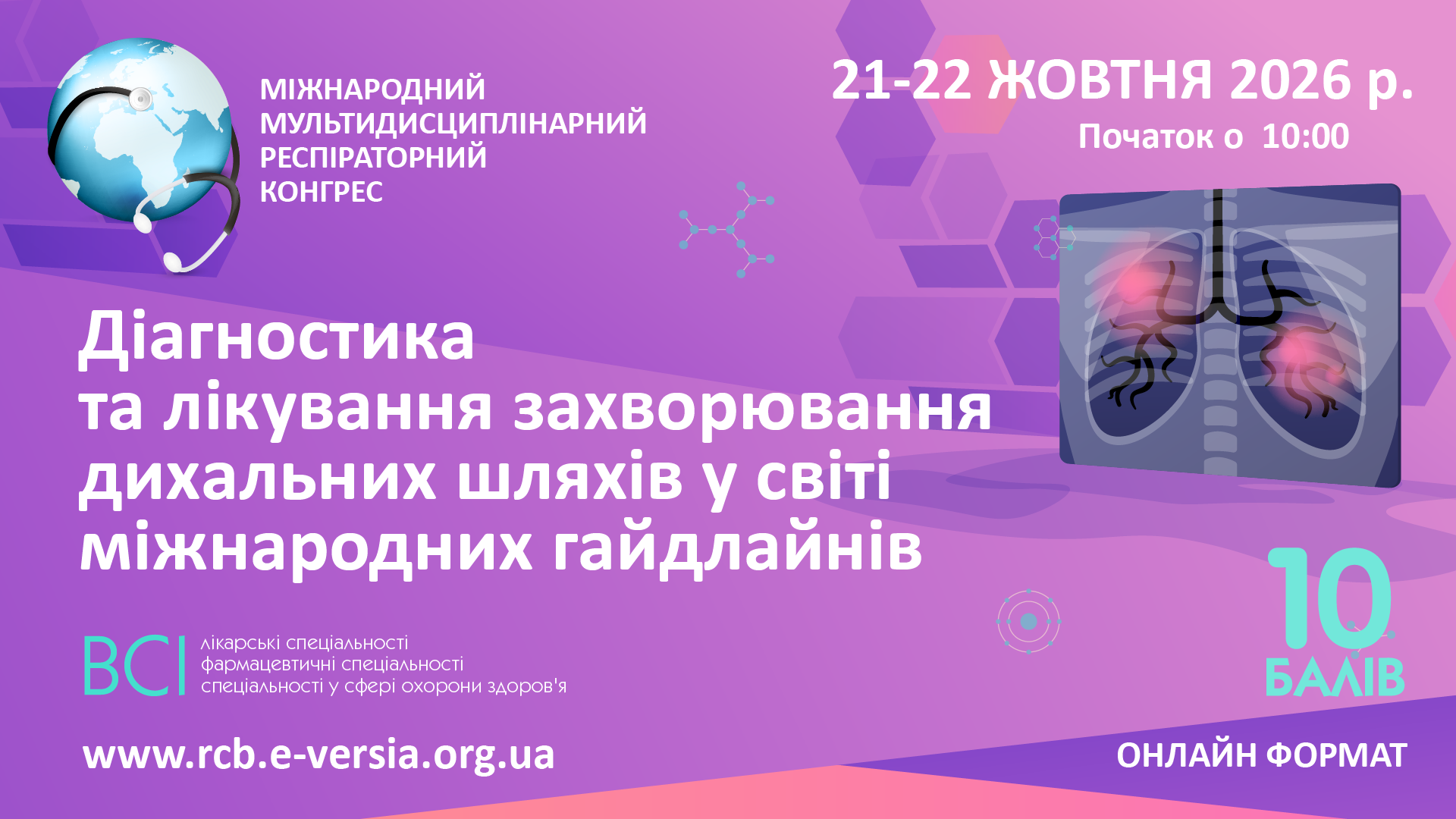 МІЖНАРОДНИЙ МУЛЬТИДИСЦИПЛІНАРНИЙ РЕСПІРАТОРНИЙ КОНГРЕС

21-22 ЖОВТНЯ 2026 р.
Початок о 10:00

Діагностика та лікування захворювання дихальних шляхів у світі міжнародних гайдлайнів

ВСІ лікарські спеціальності
фармацевтичні спеціальності
спеціальності у сфері охорони здоров'я

10 БАЛІВ

www.rcb.e-versia.org.ua

ОНЛАЙН ФОРМАТ